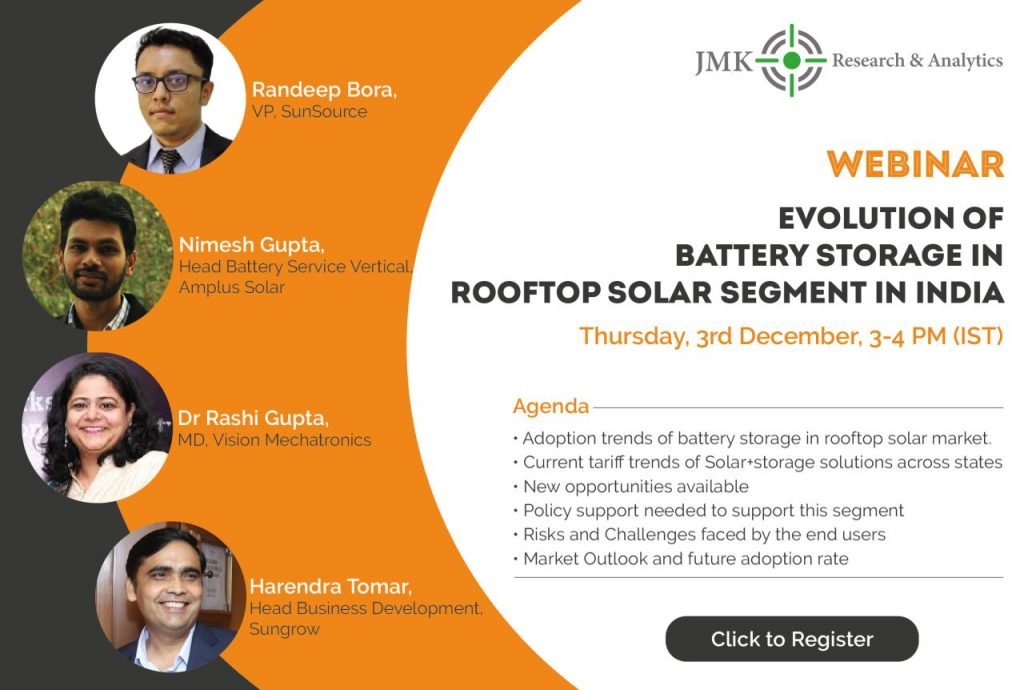 Randeep Bora,
VP, SunSource

Nimesh Gupta,
Head Battery Service Vertical,
Amplus Solar

Dr Rashi Gupta,
MD, Vision Mechatronics

Harendra Tomar,
Head Business Development,
Sungrow

JMK Research & Analytics

WEBINAR

EVOLUTION OF BATTERY STORAGE IN ROOFTOP SOLAR SEGMENT IN INDIA

Thursday, 3rd December, 3-4 PM (IST)

Agenda

• Adoption trends of battery storage in rooftop solar market.
• Current tariff trends of Solar+storage solutions across states
• New opportunities available
• Policy support needed to support this segment
• Risks and Challenges faced by the end users
• Market Outlook and future adoption rate

Click to Register